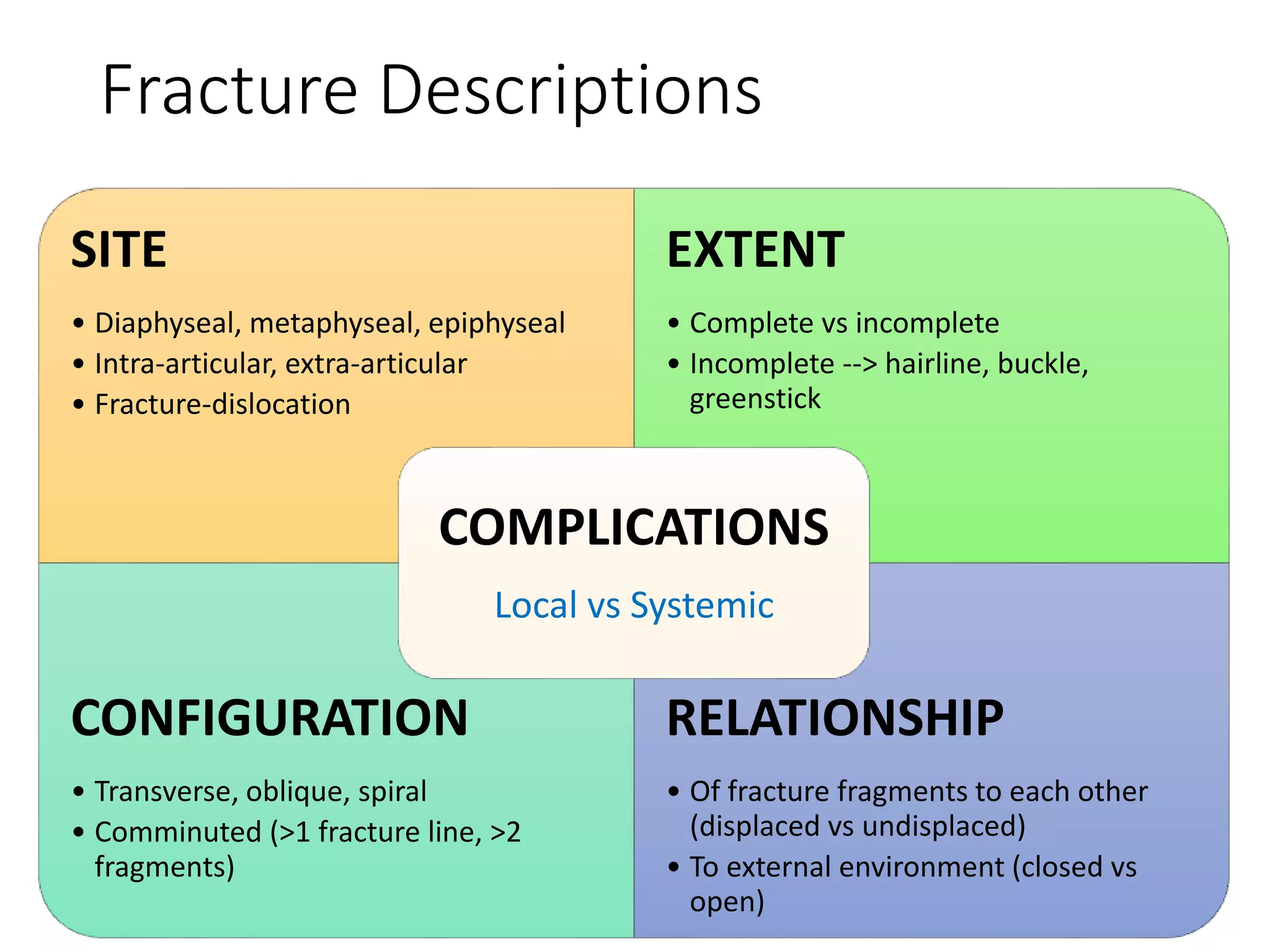 Fracture Descriptions

SITE

• Diaphyseal, metaphyseal, epiphyseal
• Intra-articular, extra-articular
• Fracture-dislocation

EXTENT

• Complete vs incomplete
• Incomplete --> hairline, buckle, greenstick

COMPLICATIONS

Local vs Systemic

CONFIGURATION

• Transverse, oblique, spiral
• Comminuted (>1 fracture line, >2 fragments)

RELATIONSHIP

• Of fracture fragments to each other (displaced vs undisplaced)
• To external environment (closed vs open)